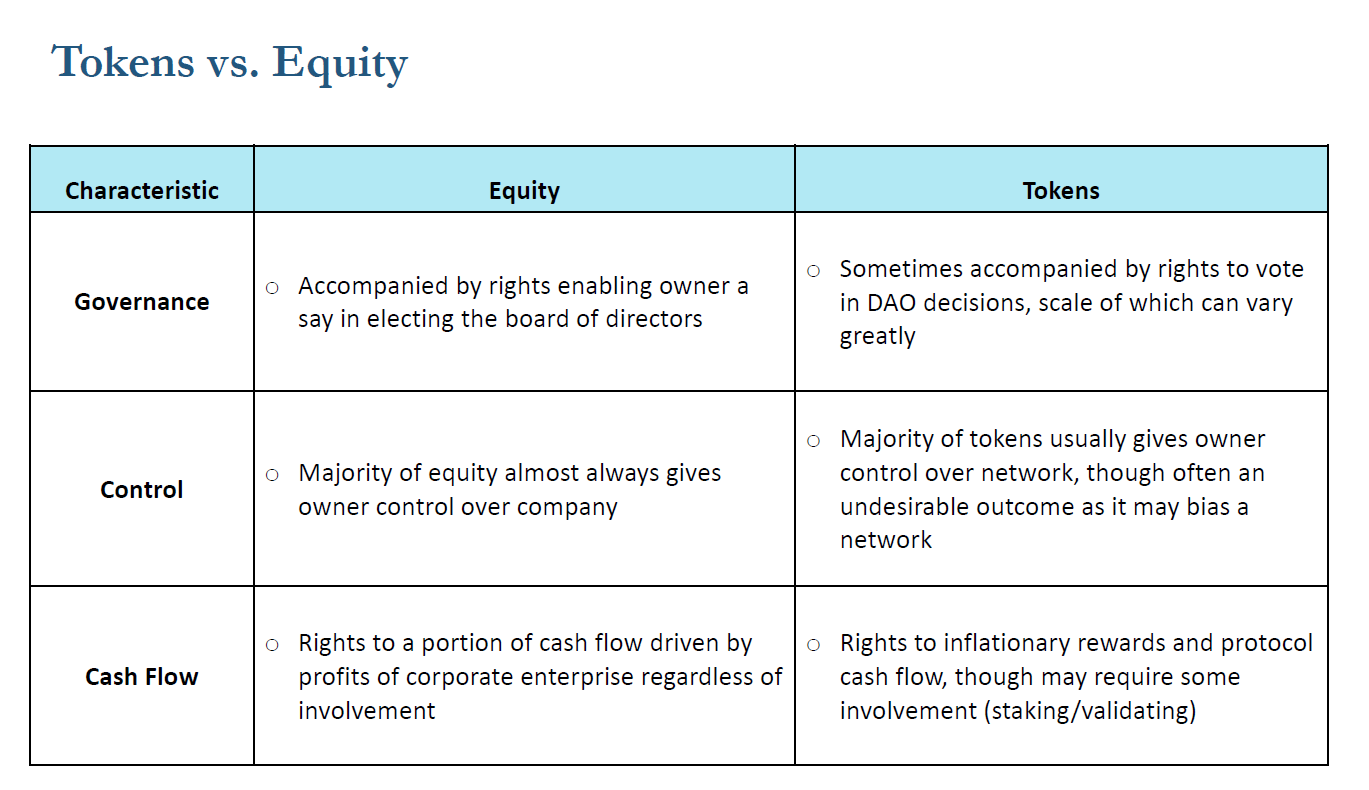 Tokens vs. Equity

| Characteristic | Equity | Tokens |
|---|---|---|
| Governance | ○ Accompanied by rights enabling owner a say in electing the board of directors | ○ Sometimes accompanied by rights to vote in DAO decisions, scale of which can vary greatly |
| Control | ○ Majority of equity almost always gives owner control over company | ○ Majority of tokens usually gives owner control over network, though often an undesirable outcome as it may bias a network |
| Cash Flow | ○ Rights to a portion of cash flow driven by profits of corporate enterprise regardless of involvement | ○ Rights to inflationary rewards and protocol cash flow, though may require some involvement (staking/validating) |